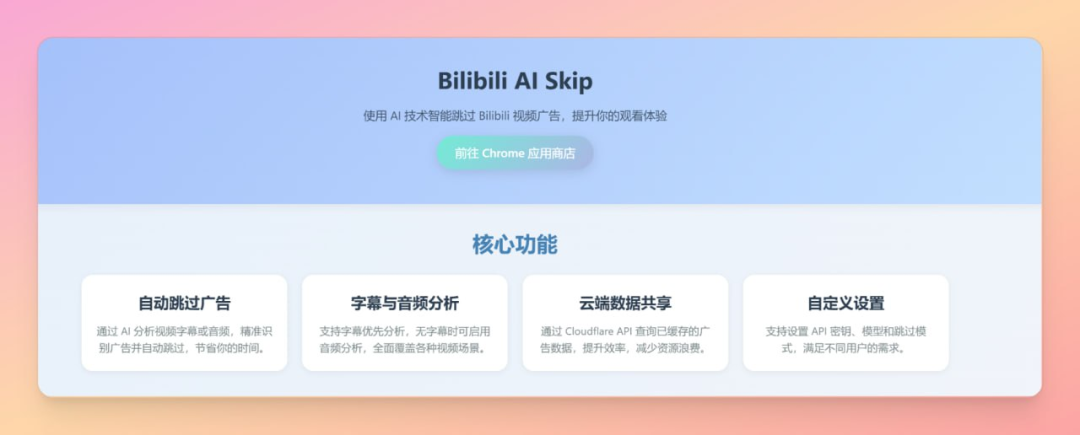 Bilibili AI Skip

使用 AI 技术智能跳过 Bilibili 视频广告，提升你的观看体验

前往 Chrome 应用商店

核心功能

自动跳过广告

通过 AI 分析视频字幕或音频，精准识别广告并自动跳过，节省你的时间。

字幕与音频分析

支持字幕优先分析，无字幕时可启用音频分析，全面覆盖各种视频场景。

云端数据共享

通过 Cloudflare API 查询已缓存的广告数据，提升效率，减少资源浪费。

自定义设置

支持设置 API 密钥、模型和跳过模式，满足不同用户的需求。